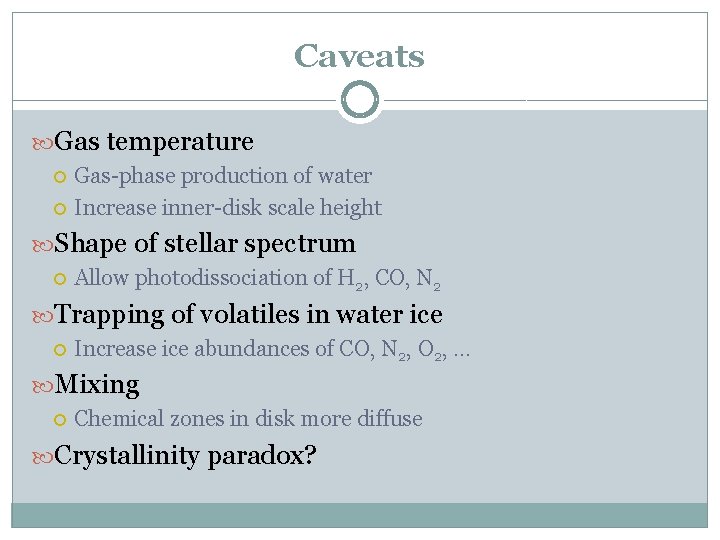 Caveats

Gas temperature
Gas-phase production of water
Increase inner-disk scale height

Shape of stellar spectrum
Allow photodissociation of $H_2$, CO, $N_2$

Trapping of volatiles in water ice
Increase ice abundances of CO, $N_2$, $O_2$, ...

Mixing
Chemical zones in disk more diffuse

Crystallinity paradox?